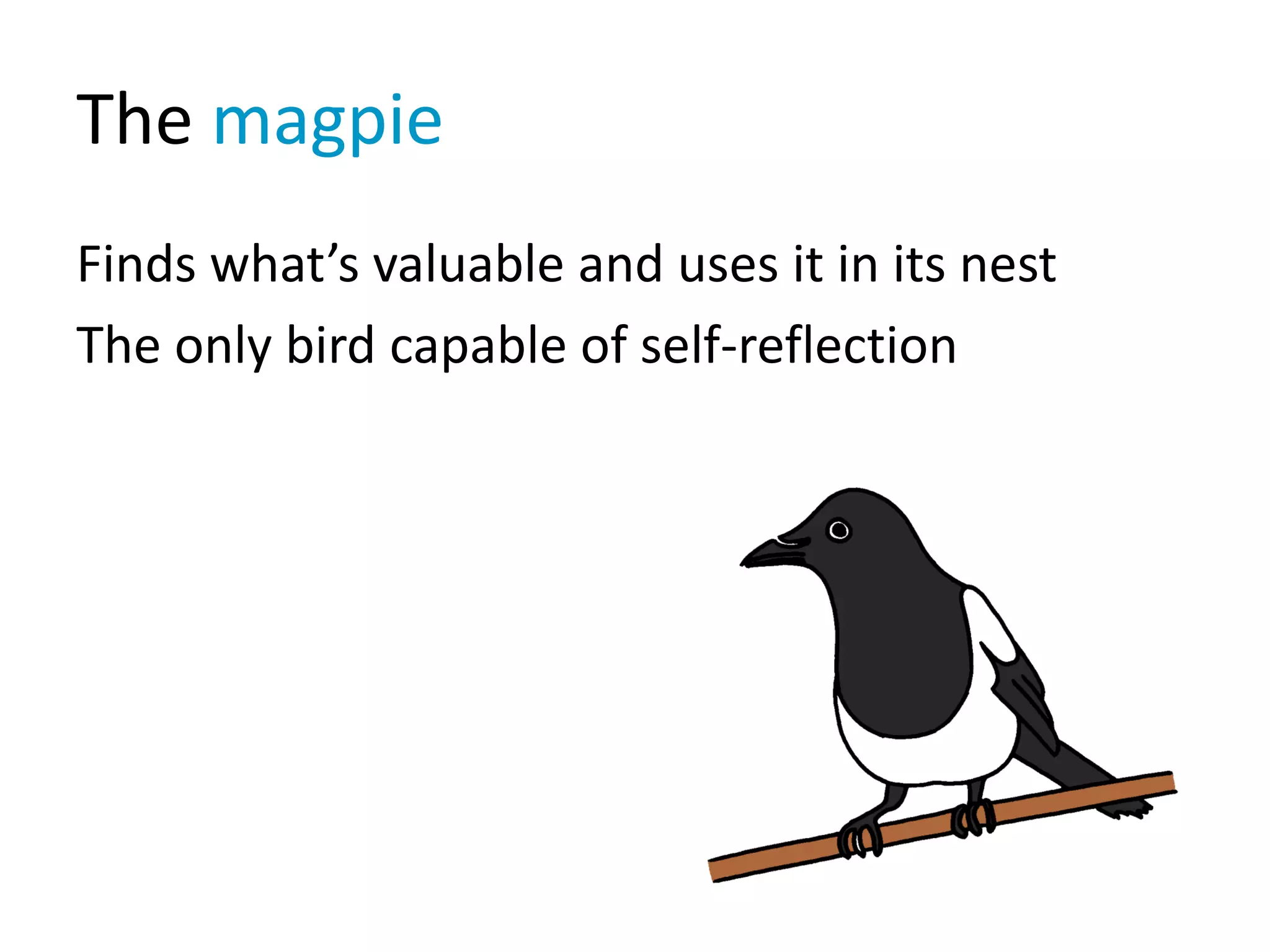 The magpie

Finds what’s valuable and uses it in its nest

The only bird capable of self-reflection